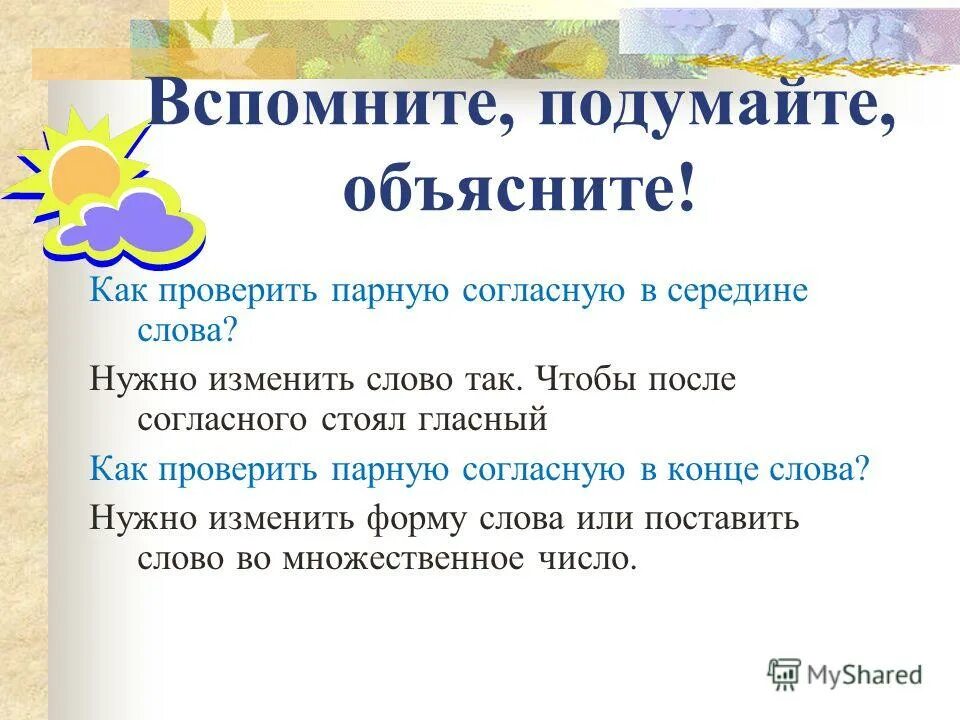 Вспомните, подумайте, объясните!

Как проверить парную согласную в середине слова?

Нужно изменить слово так. Чтобы после согласного стоял гласный

Как проверить парную согласную в конце слова?

Нужно изменить форму слова или поставить слово во множественное число.

MyShared